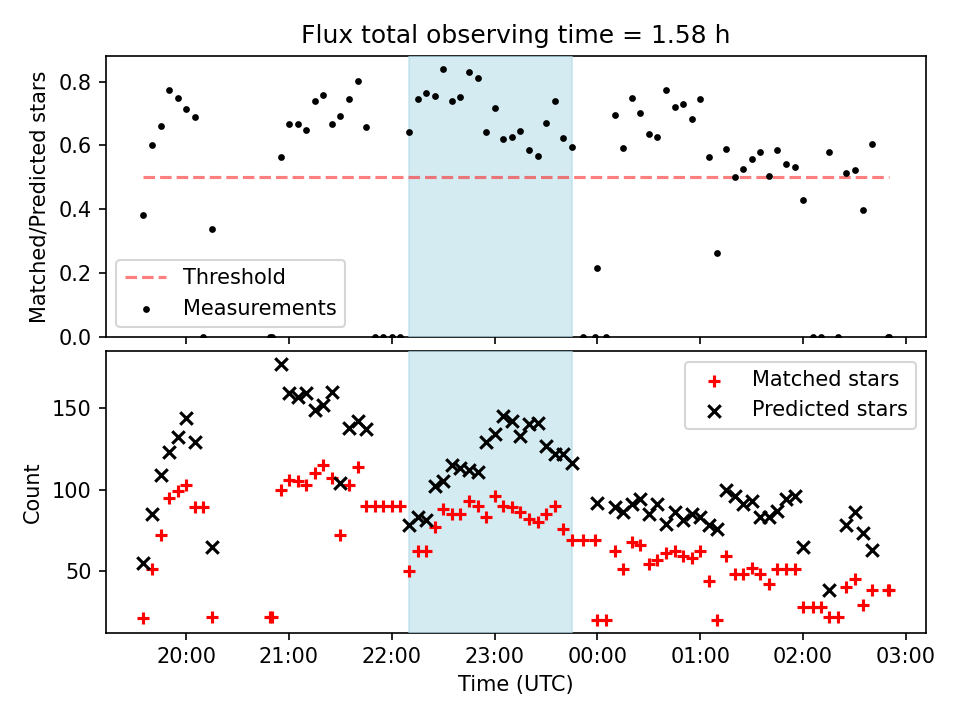 Flux total observing time = 1.58 h

Matched/Predicted stars

0.8
0.6
0.4
0.2
0.0

Threshold
Measurements

Count

150
100
50

Matched stars
Predicted stars

20:00
21:00
22:00
23:00
00:00
01:00
02:00
03:00

Time (UTC)